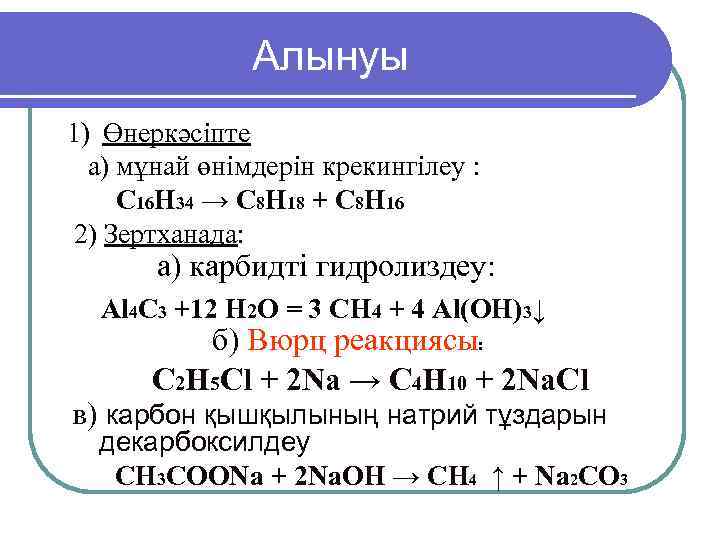 Алынуы

1) Өнеркәсіпте

а) мұнай өнімдерін крекингілеу :

$C_{16}H_{34} \rightarrow C_8H_{18} + C_8H_{16}$

2) Зертханада:

а) карбидті гидролиздеу:

$Al_4C_3 + 12\ H_2O = 3\ CH_4 + 4\ Al(OH)_3\downarrow$

б) Вюрц реакциясы:

$C_2H_5Cl + 2Na \rightarrow C_4H_{10} + 2NaCl$

в) карбон қышқылының натрий тұздарын декарбоксилдеу

$CH_3COONa + 2NaOH \rightarrow CH_4 \uparrow + Na_2CO_3$